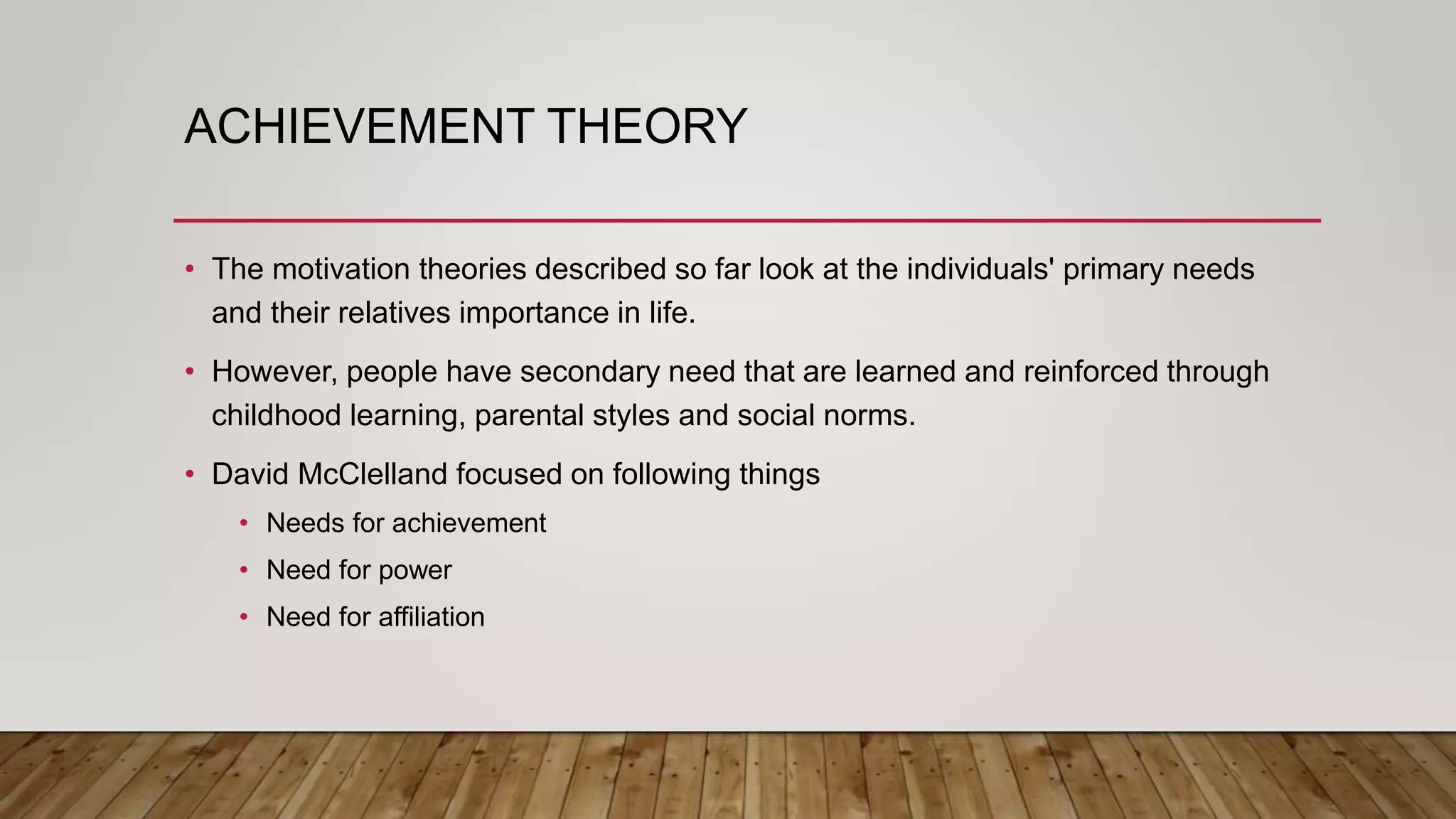 ACHIEVEMENT THEORY

• The motivation theories described so far look at the individuals' primary needs and their relatives importance in life.

• However, people have secondary need that are learned and reinforced through childhood learning, parental styles and social norms.

• David McClelland focused on following things
  • Needs for achievement
  • Need for power
  • Need for affiliation